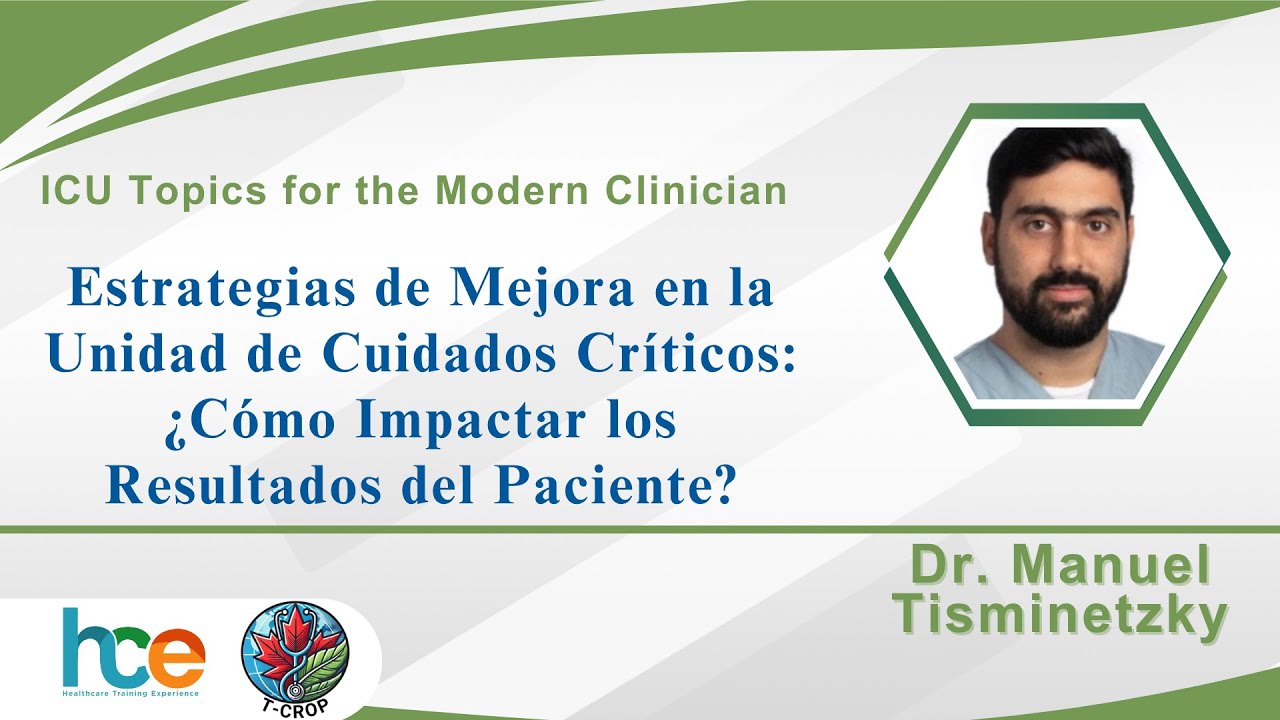 ICU Topics for the Modern Clinician

Estrategias de Mejora en la Unidad de Cuidados Críticos: ¿Cómo Impactar los Resultados del Paciente?

Dr. Manuel Tisminetzky

hce
Healthcare Training Experience

T-CROP